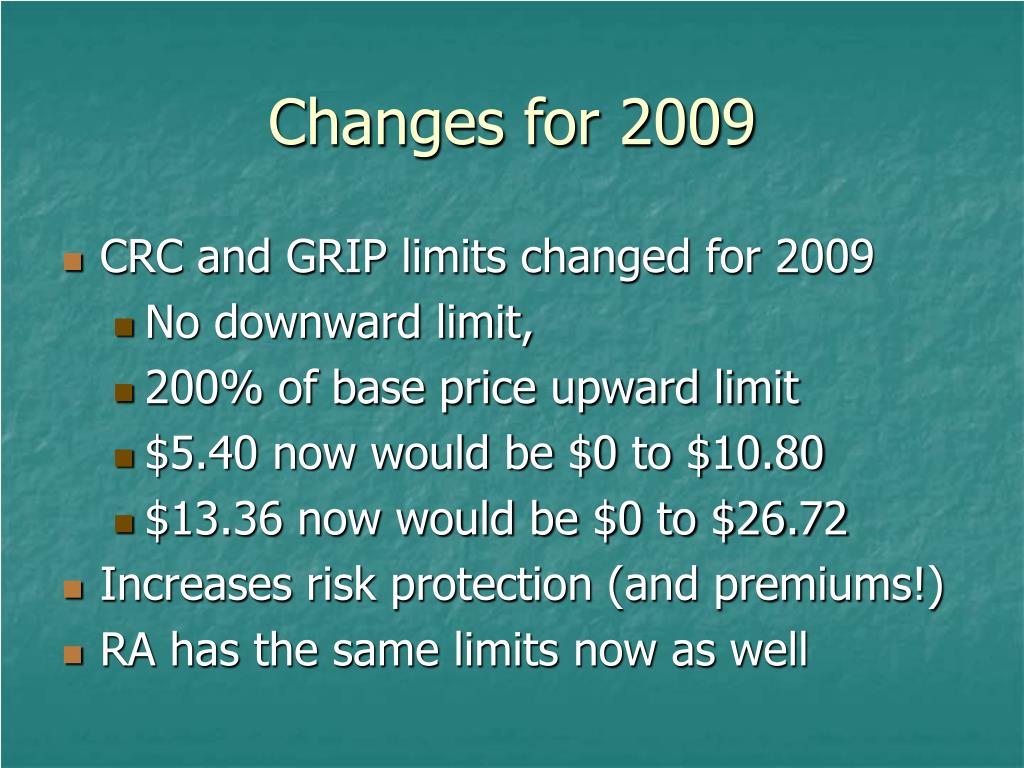 Changes for 2009

- CRC and GRIP limits changed for 2009
  - No downward limit,
  - 200% of base price upward limit
  - \$5.40 now would be \$0 to \$10.80
  - \$13.36 now would be \$0 to \$26.72
- Increases risk protection (and premiums!)
- RA has the same limits now as well